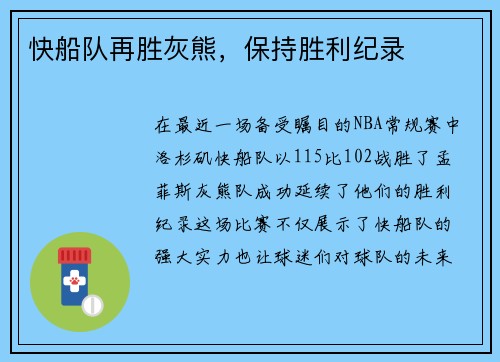 快船队再胜灰熊，保持胜利纪录

在最近一场备受瞩目的NBA常规赛中洛杉矶快船队以115比102战胜了孟菲斯灰熊队成功延续了他们的胜利纪录这场比赛不仅展示了快船队的强大实力也让球迷们对球队的未来